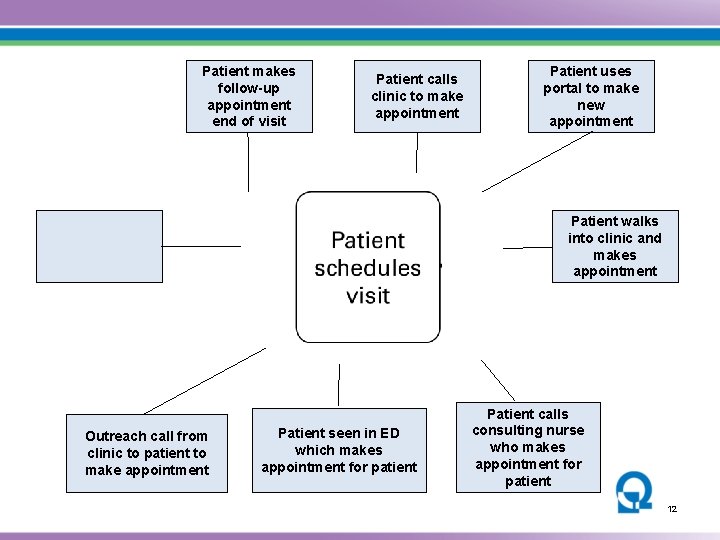 Patient makes follow-up appointment end of visit

Patient calls clinic to make appointment

Patient uses portal to make new appointment

Patient schedules visit

Patient walks into clinic and makes appointment

Outreach call from clinic to patient to make appointment

Patient seen in ED which makes appointment for patient

Patient calls consulting nurse who makes appointment for patient

12